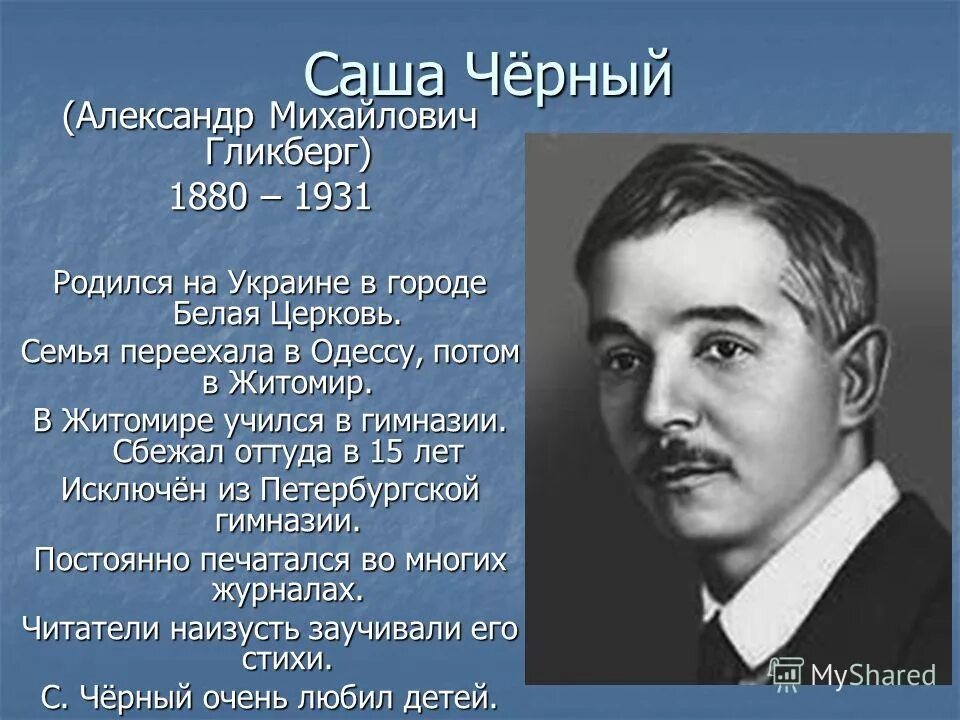 Саша Чёрный
(Александр Михайлович Гликберг)
1880 – 1931

Родился на Украине в городе Белая Церковь.

Семья переехала в Одессу, потом в Житомир.

В Житомире учился в гимназии. Сбежал оттуда в 15 лет

Исключён из Петербургской гимназии.

Постоянно печатался во многих журналах.

Читатели наизусть заучивали его стихи.

С. Чёрный очень любил детей.

MyShared